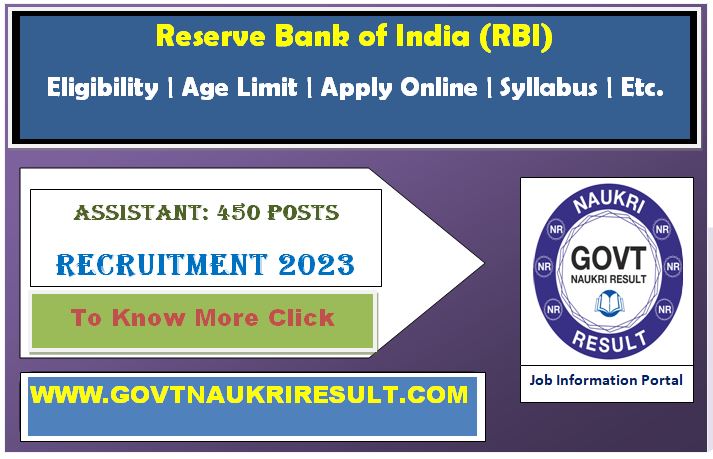 Reserve Bank of India (RBI)

Eligibility | Age Limit | Apply Online | Syllabus | Etc.

ASSISTANT: 450 POSTS

RECRUITMENT 2023

To Know More Click

WWW.GOVTNAUKRIRESULT.COM

NAUKRI
NR NR NR NR NR NR
GOVT
NAUKRI RESULT
RESULT

Job Information Portal